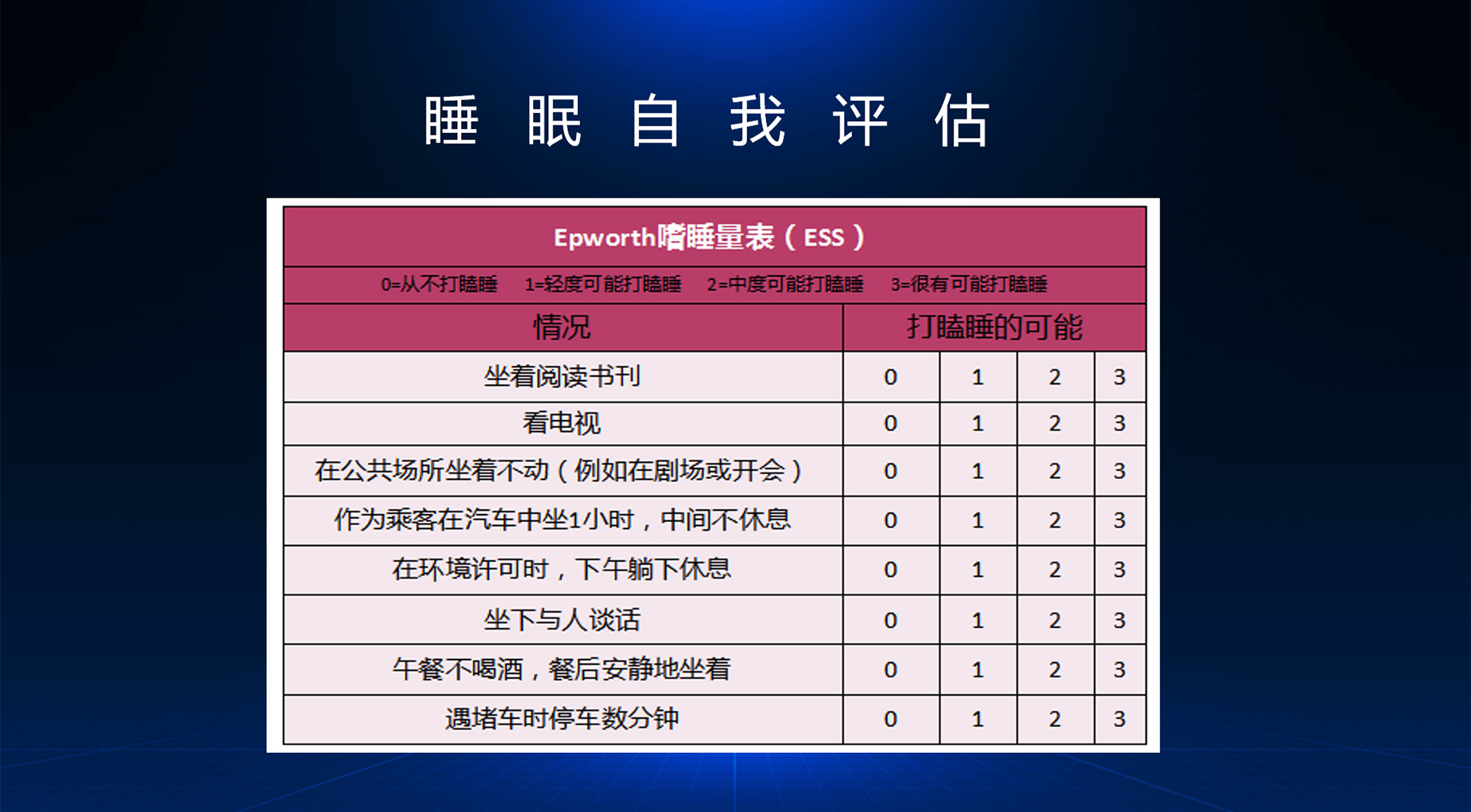 睡 眠 自 我 评 估

Epworth嗜睡量表（ESS）

0=从不打瞌睡 1=轻度可能打瞌睡 2=中度可能打瞌睡 3=很有可能打瞌睡

| 情况 | 打瞌睡的可能 | | | |
|---|---|---|---|---|
| 坐着阅读书刊 | 0 | 1 | 2 | 3 |
| 看电视 | 0 | 1 | 2 | 3 |
| 在公共场所坐着不动（例如在剧场或开会） | 0 | 1 | 2 | 3 |
| 作为乘客在汽车中坐1小时，中间不休息 | 0 | 1 | 2 | 3 |
| 在环境许可时，下午躺下休息 | 0 | 1 | 2 | 3 |
| 坐下与人谈话 | 0 | 1 | 2 | 3 |
| 午餐不喝酒，餐后安静地坐着 | 0 | 1 | 2 | 3 |
| 遇堵车时停车数分钟 | 0 | 1 | 2 | 3 |